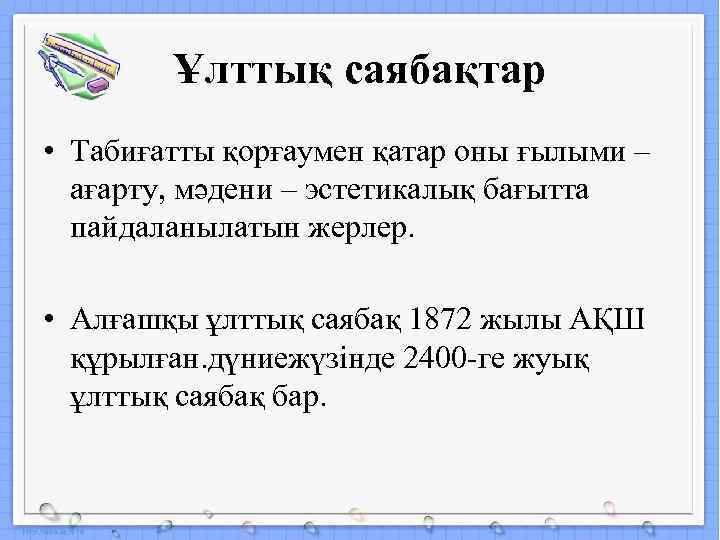 Ұлттық саябақтар

• Табиғатты қорғаумен қатар оны ғылыми – ағарту, мәдени – эстетикалық бағытта пайдаланылатын жерлер.

• Алғашқы ұлттық саябақ 1872 жылы АҚШ құрылған.дүниежүзінде 2400-ге жуық ұлттық саябақ бар.